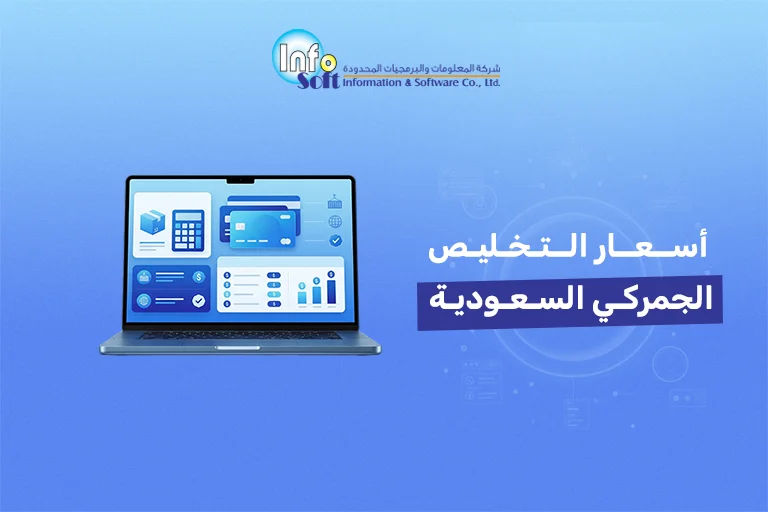 Info Soft
شركة المعلومات والبرمجيات المحدودة
Information & Software Co., Ltd.

أسعار التخليص
الجمركي السعودية